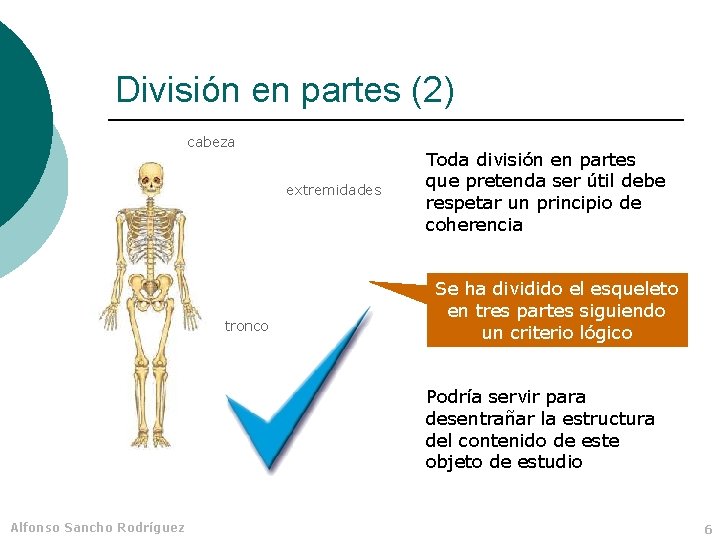 División en partes (2)

cabeza

extremidades

tronco

Toda división en partes que pretenda ser útil debe respetar un principio de coherencia

Se ha dividido el esqueleto en tres partes siguiendo un criterio lógico

Podría servir para desentrañar la estructura del contenido de este objeto de estudio

Alfonso Sancho Rodríguez

6